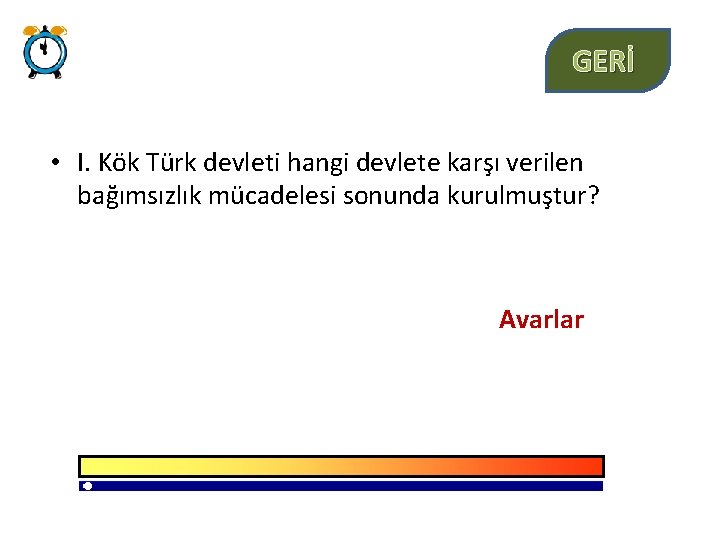 GERİ

• I. Kök Türk devleti hangi devlete karşı verilen bağımsızlık mücadelesi sonunda kurulmuştur?

Avarlar